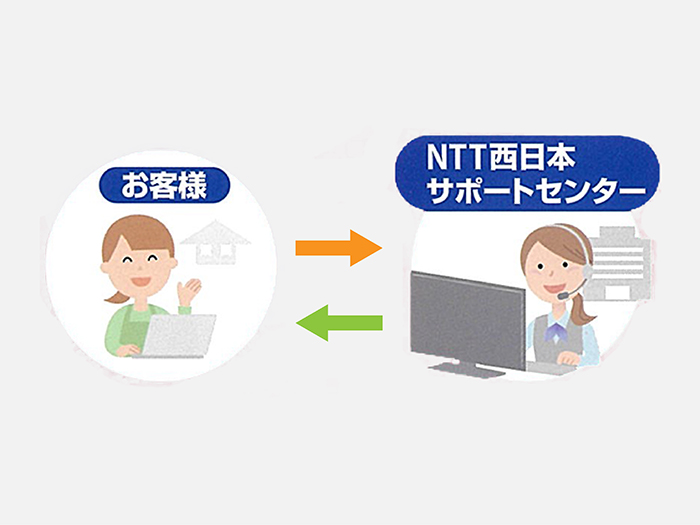 お客様

NTT西日本
サポートセンター